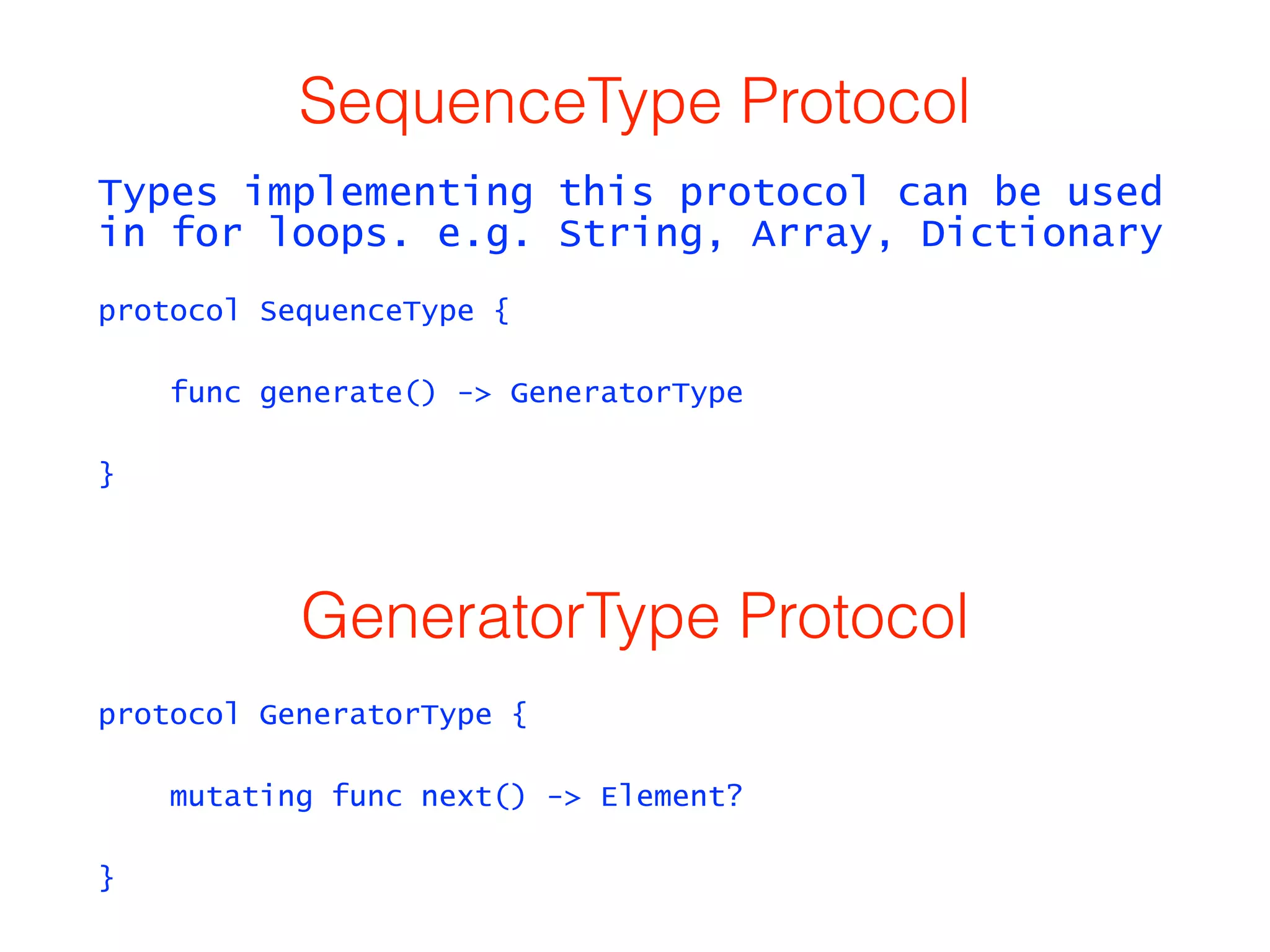 SequenceType Protocol

Types implementing this protocol can be used in for loops. e.g. String, Array, Dictionary

protocol SequenceType {

    func generate() -> GeneratorType

}

GeneratorType Protocol

protocol GeneratorType {

    mutating func next() -> Element?

}